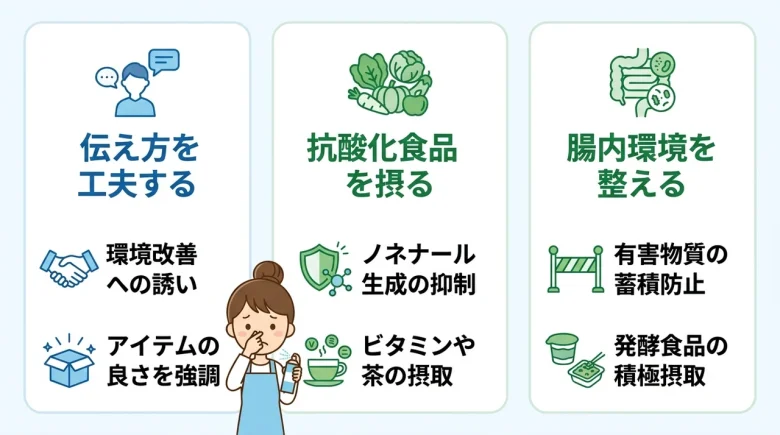 伝え方を工夫する

環境改善への誘い

アイテムの良さを強調

抗酸化食品を摂る

ノネナール生成の抑制

ビタミンや茶の摂取

腸内環境を整える

有害物質の蓄積防止

発酵食品の積極摂取